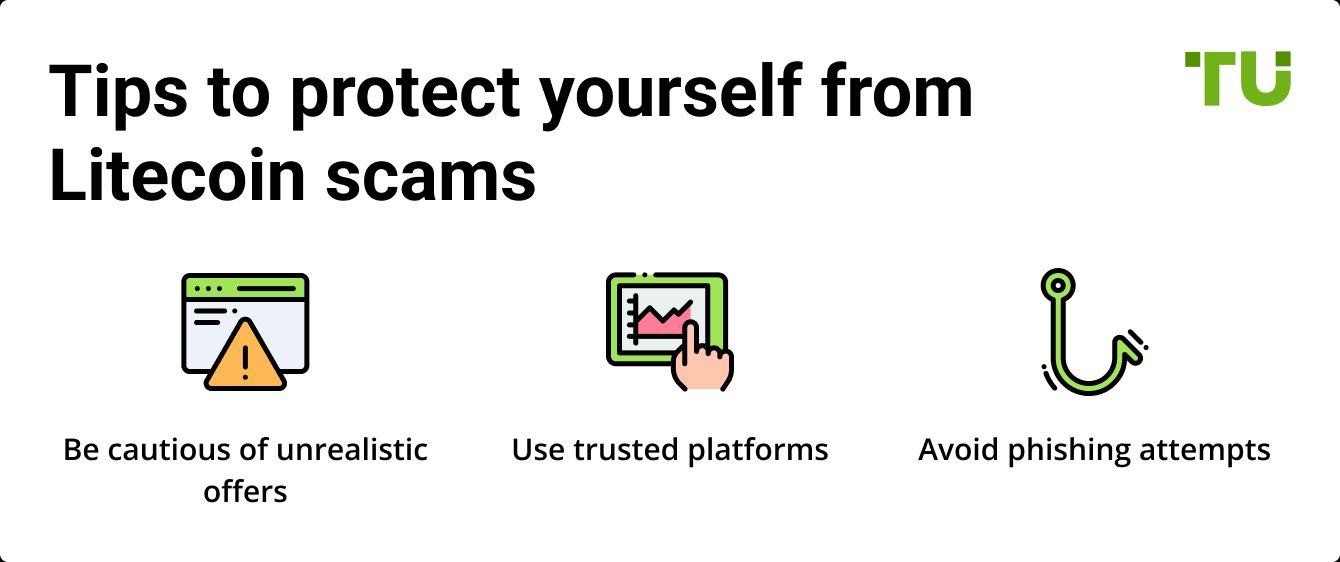 Tips to protect yourself from Litecoin scams

TU

Be cautious of unrealistic offers

Use trusted platforms

Avoid phishing attempts